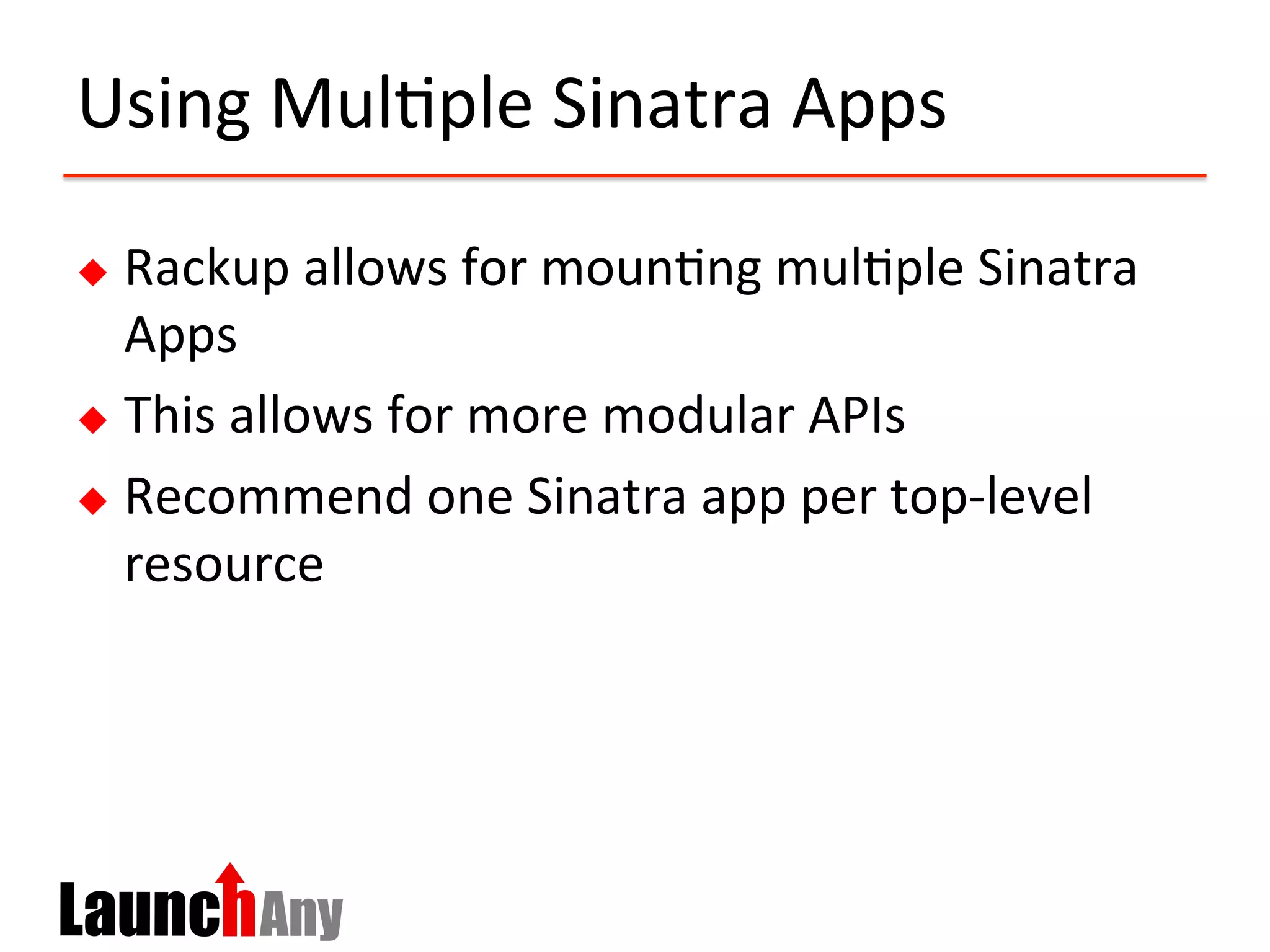 Using Multiple Sinatra Apps

◆ Rackup allows for mounting multiple Sinatra Apps

◆ This allows for more modular APIs

◆ Recommend one Sinatra app per top-level resource

LaunchAny